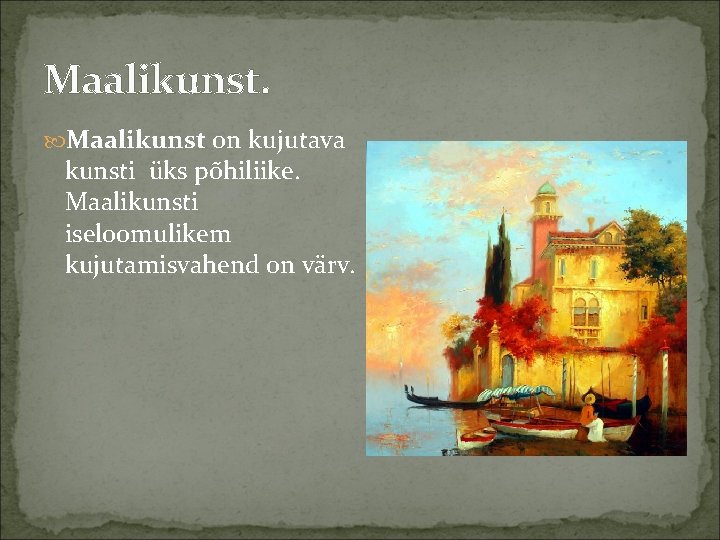 Maalikunst.

Maalikunst on kujutava kunsti üks põhiliike. Maalikunsti iseloomulikem kujutamisvahend on värv.